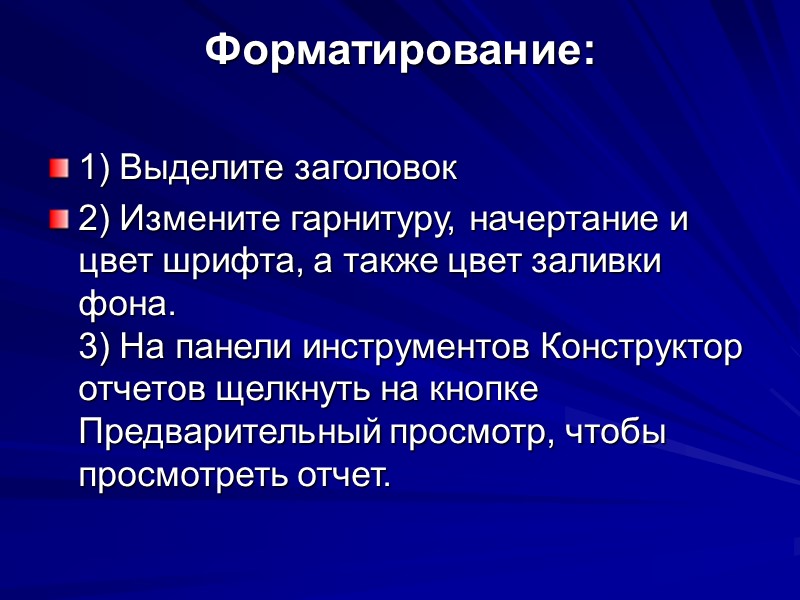 Форматирование:

1) Выделите заголовок

2) Измените гарнитуру, начертание и цвет шрифта, а также цвет заливки фона.
3) На панели инструментов Конструктор отчетов щелкнуть на кнопке Предварительный просмотр, чтобы просмотреть отчет.